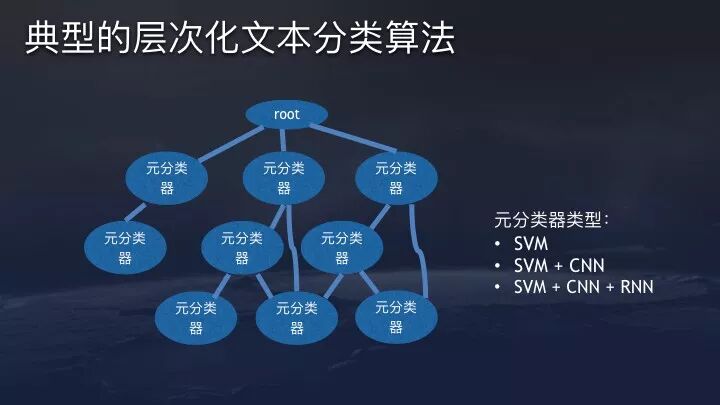 典型的层次化文本分类算法

root

元分类器

元分类器

元分类器

元分类器

元分类器

元分类器

元分类器

元分类器

元分类器

元分类器类型：
• SVM
• SVM + CNN
• SVM + CNN + RNN